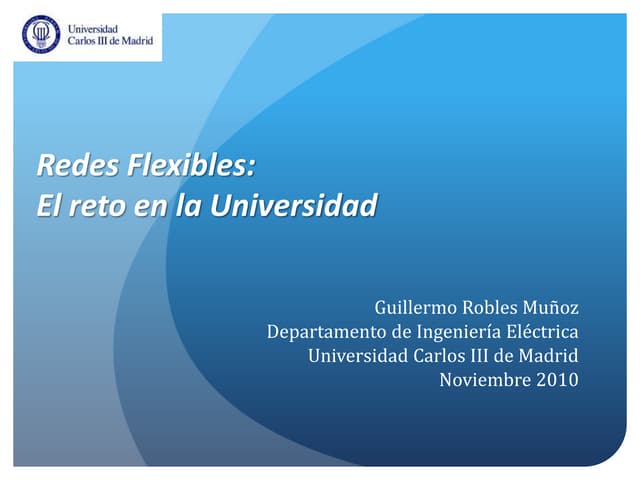 Universidad
Carlos III de Madrid

Redes Flexibles:
El reto en la Universidad

Guillermo Robles Muñoz
Departamento de Ingeniería Eléctrica
Universidad Carlos III de Madrid
Noviembre 2010